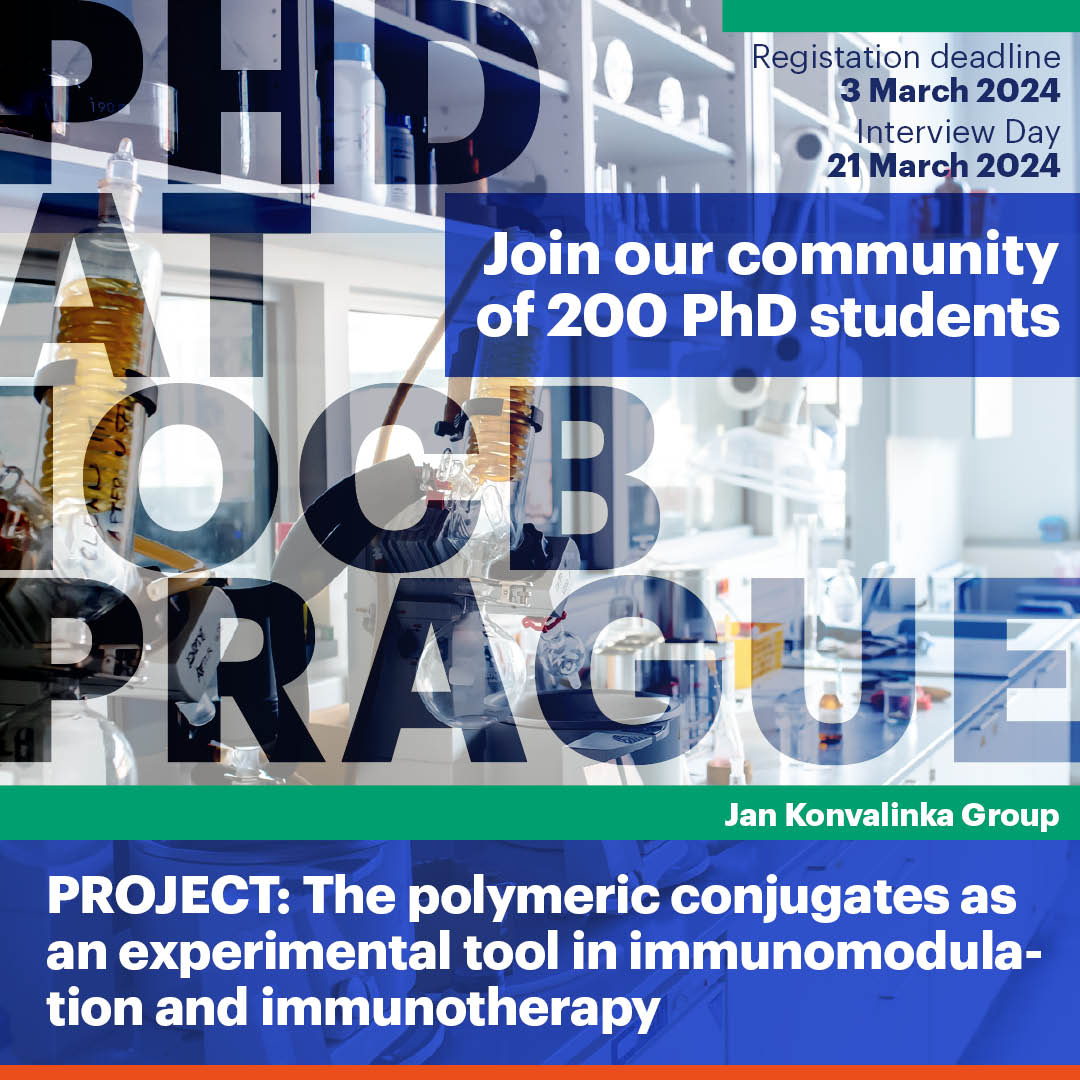 PHD AT IOCB PRAGUE

Registation deadline
3 March 2024
Interview Day
21 March 2024

Join our community of 200 PhD students

Jan Konvalinka Group

PROJECT: The polymeric conjugates as an experimental tool in immunomodulation and immunotherapy